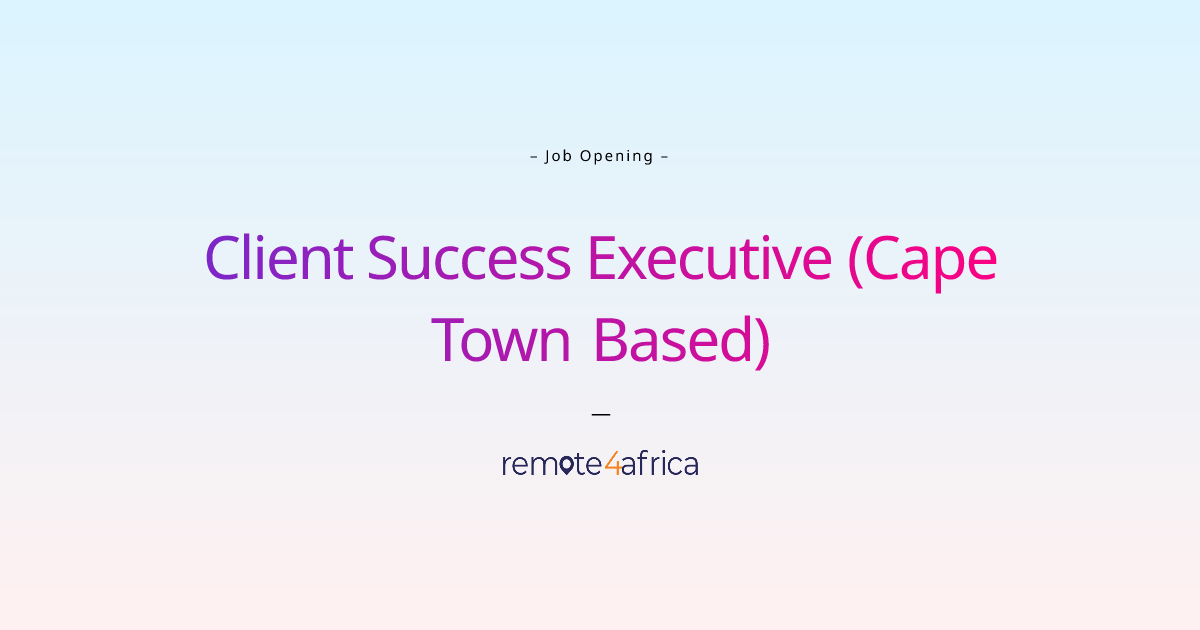 – Job Opening –

Client Success Executive (Cape Town Based)

—

remote4africa